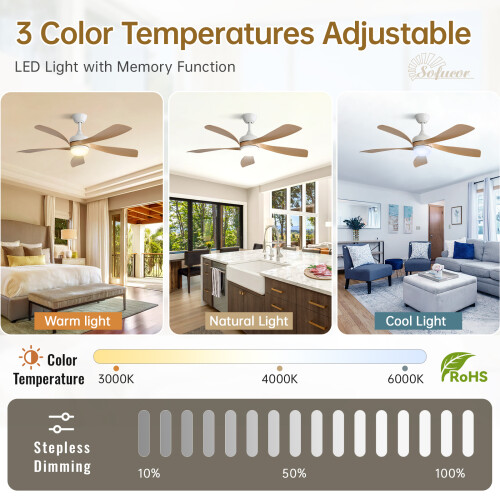 3 Color Temperatures Adjustable

LED Light with Memory Function

Sofucor

Warm light

Natural Light

Cool Light

Color Temperature

3000K

4000K

6000K

RoHS

Stepless Dimming

10%

50%

100%